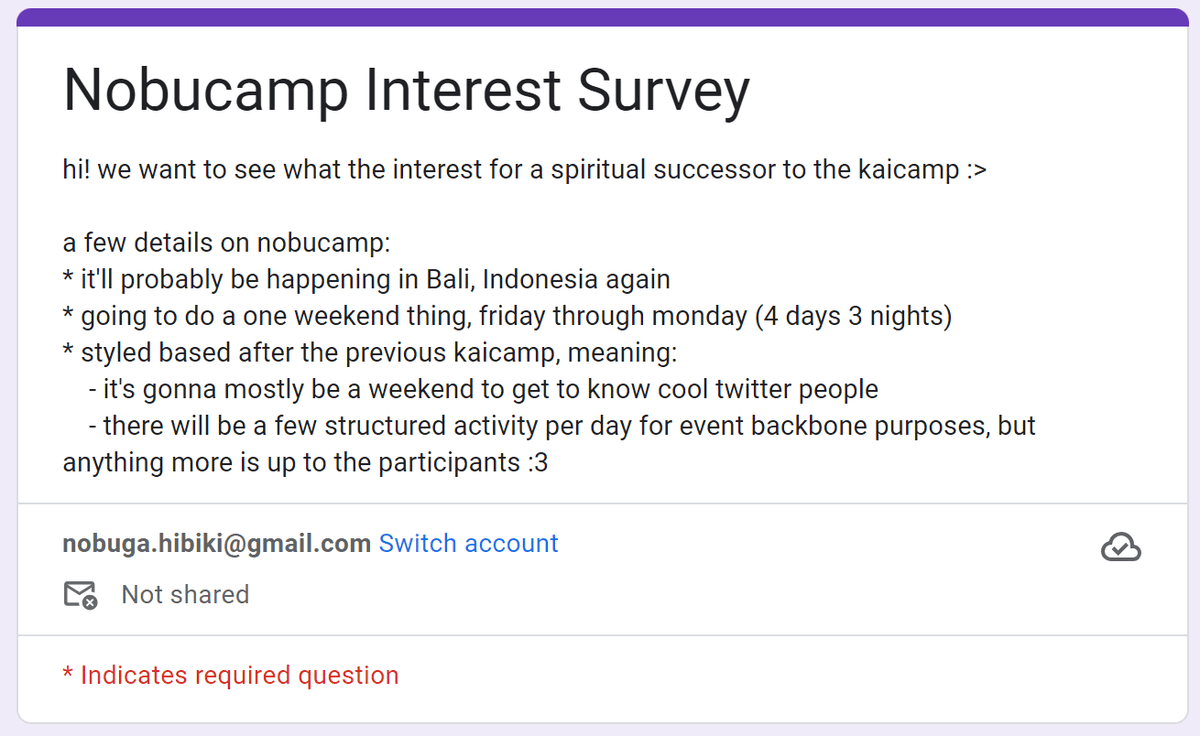 Nobucamp Interest Survey

hi! we want to see what the interest for a spiritual successor to the kaicamp :>

a few details on nobucamp:
* it'll probably be happening in Bali, Indonesia again
* going to do a one weekend thing, friday through monday (4 days 3 nights)
* styled based after the previous kaicamp, meaning:
- it's gonna mostly be a weekend to get to know cool twitter people
- there will be a few structured activity per day for event backbone purposes, but anything more is up to the participants :3

nobuga.hibiki@gmail.com Switch account

Not shared

* Indicates required question